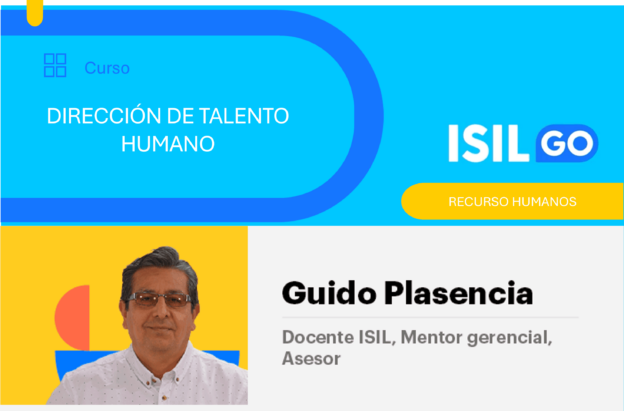 Curso

DIRECCIÓN DE TALENTO HUMANO

ISIL GO

RECURSO HUMANOS

Guido Plasencia

Docente ISIL, Mentor gerencial, Asesor